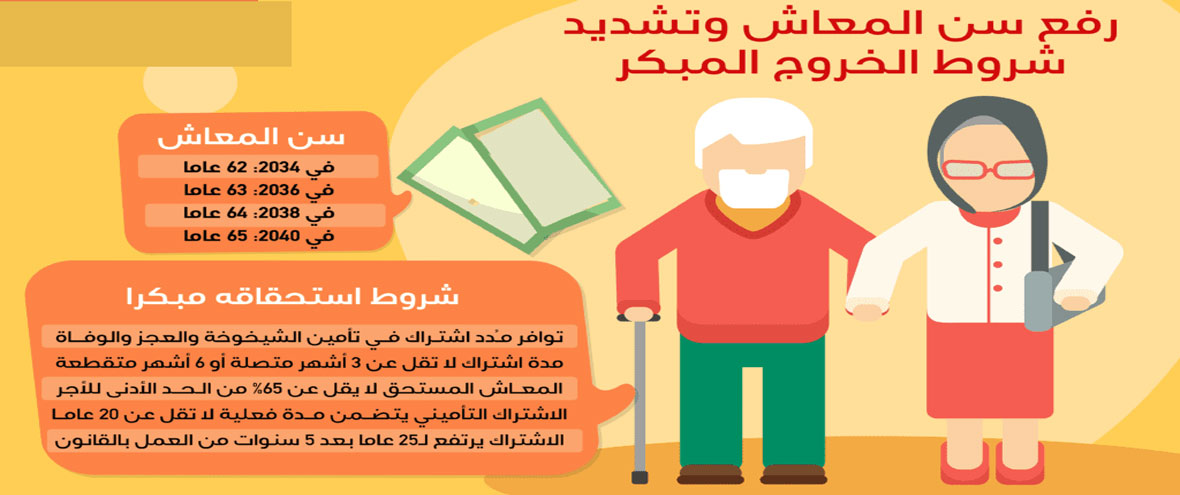 رفع سن المعاش وتشديد شروط الخروج المبكر

سن المعاش

في 2034: 62 عاما
في 2036: 63 عاما
في 2038: 64 عاما
في 2040: 65 عاما

شروط استحقاقه مبكرا

توافر مُدد اشتراك في تأمين الشيخوخة والعجز والوفاة
مدة اشتراك لا تقل عن 3 أشهر متصلة أو 6 أشهر متقطعة
المعاش المستحق لا يقل عن 65% من الحد الأدنى للأجر
الاشتراك التأميني يتضمن مدة فعلية لا تقل عن 20 عاما
الاشتراك يرتفع لـ25 عاما بعد 5 سنوات من العمل بالقانون